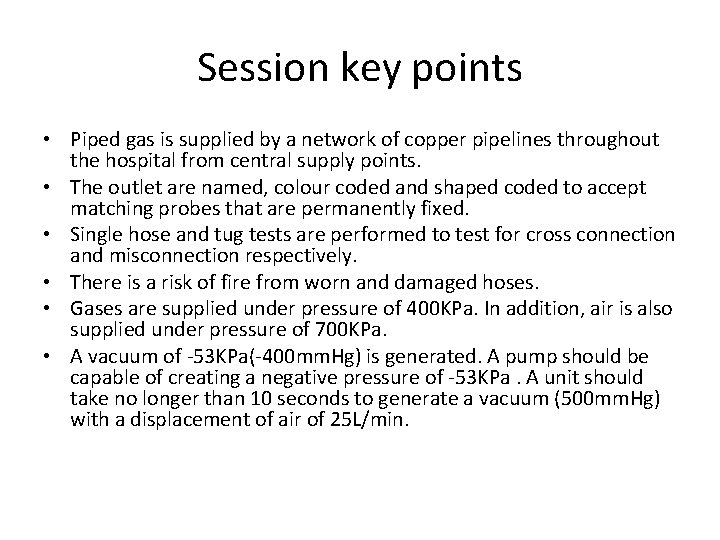 Session key points

• Piped gas is supplied by a network of copper pipelines throughout the hospital from central supply points.
• The outlet are named, colour coded and shaped coded to accept matching probes that are permanently fixed.
• Single hose and tug tests are performed to test for cross connection and misconnection respectively.
• There is a risk of fire from worn and damaged hoses.
• Gases are supplied under pressure of 400KPa. In addition, air is also supplied under pressure of 700KPa.
• A vacuum of -53KPa(-400mmHg) is generated. A pump should be capable of creating a negative pressure of -53KPa . A unit should take no longer than 10 seconds to generate a vacuum (500mmHg) with a displacement of air of 25L/min.